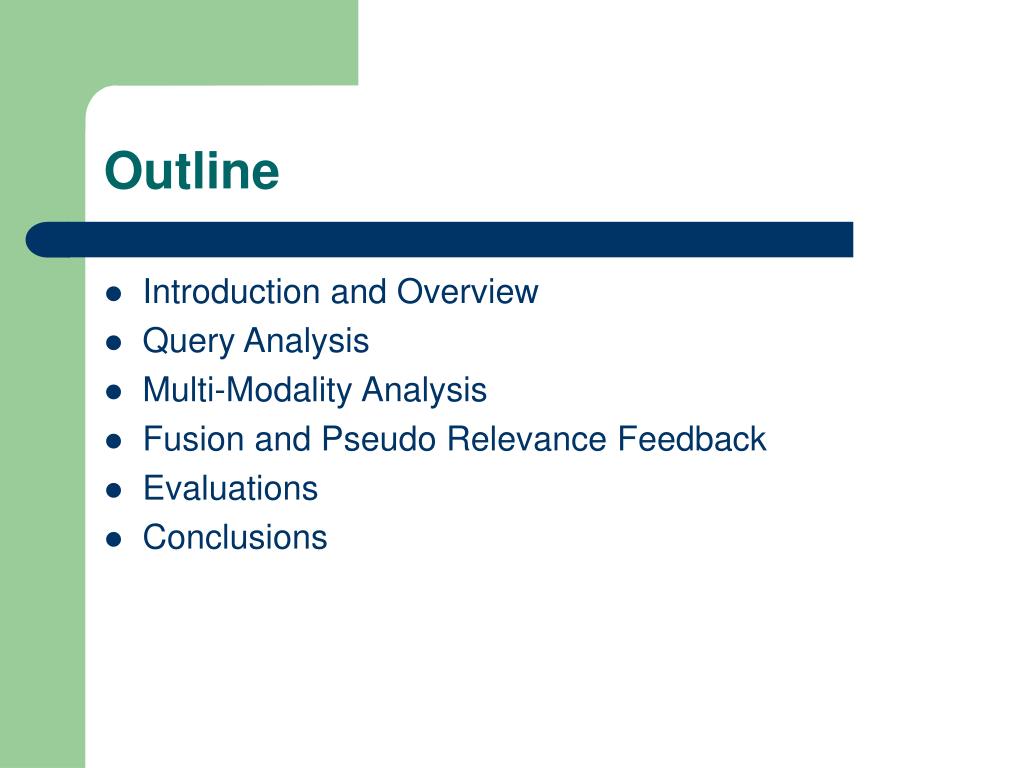 Outline

- Introduction and Overview
- Query Analysis
- Multi-Modality Analysis
- Fusion and Pseudo Relevance Feedback
- Evaluations
- Conclusions